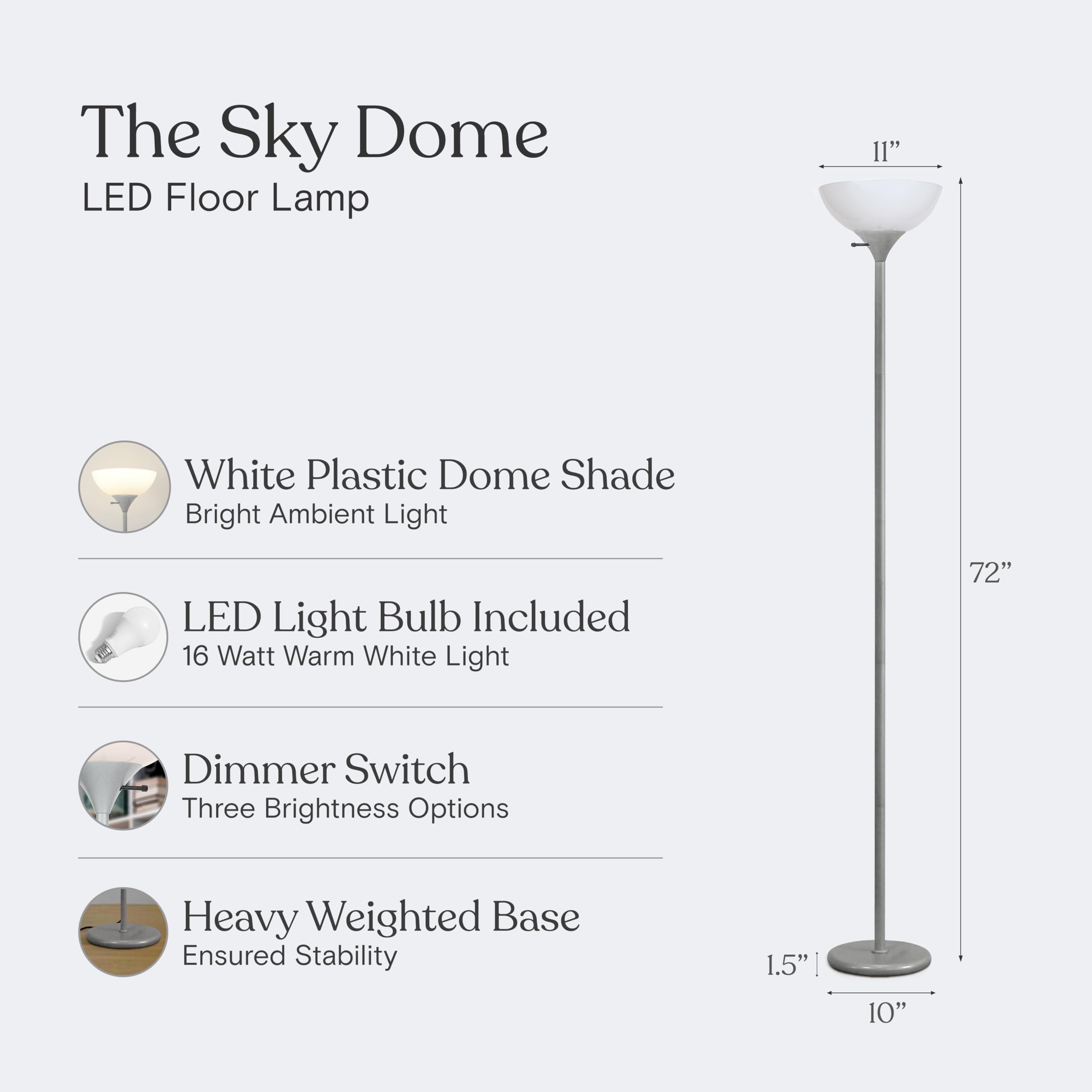 The Sky Dome
LED Floor Lamp

White Plastic Dome Shade
Bright Ambient Light

LED Light Bulb Included
16 Watt Warm White Light

Dimmer Switch
Three Brightness Options

Heavy Weighted Base
Ensured Stability

11”
72”
1.5”
10”